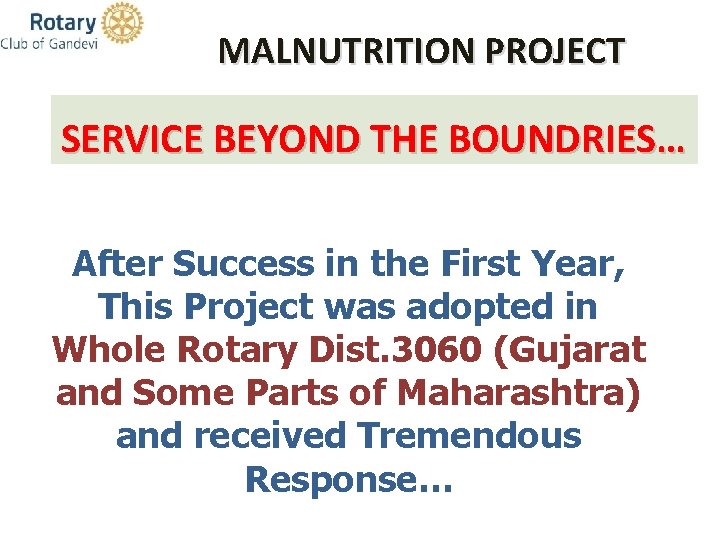 Rotary
Club of Gandevi

MALNUTRITION PROJECT

SERVICE BEYOND THE BOUNDRIES…

After Success in the First Year, This Project was adopted in Whole Rotary Dist.3060 (Gujarat and Some Parts of Maharashtra) and received Tremendous Response…